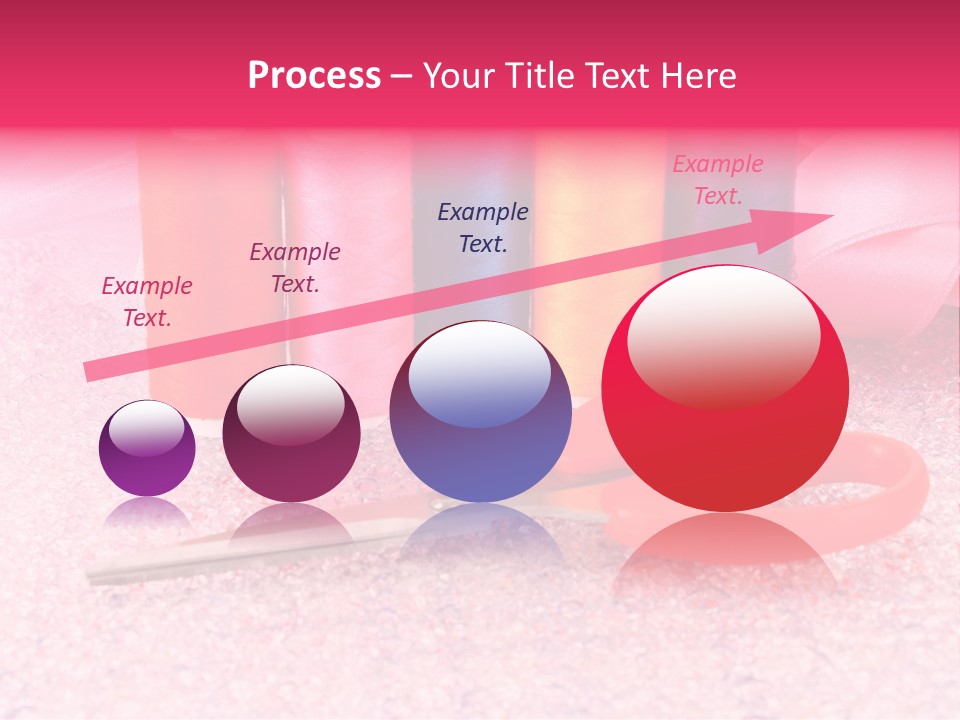 Process – Your Title Text Here

Example Text.

Example Text.

Example Text.

Example Text.